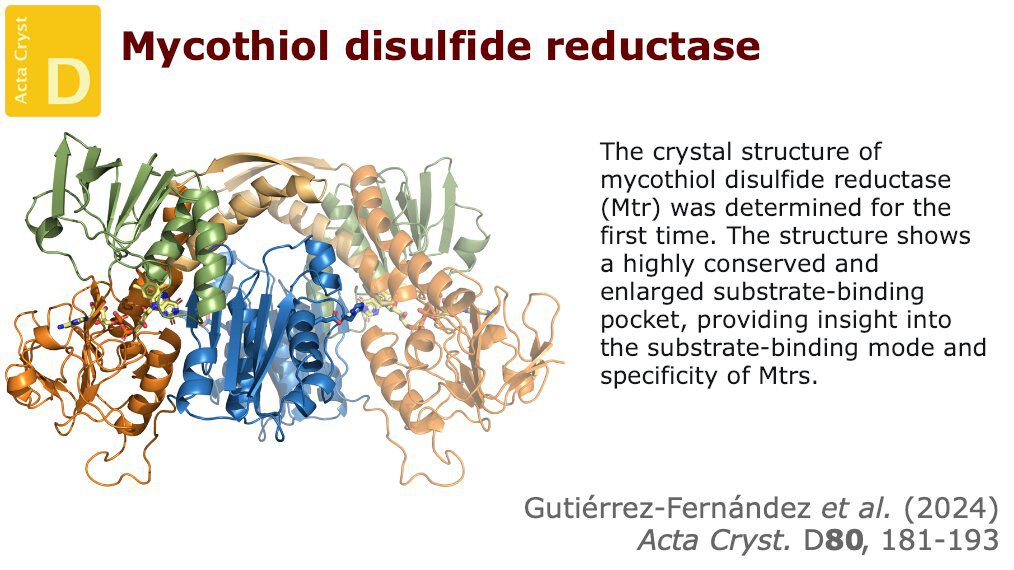 Acta Cryst
D

Mycothiol disulfide reductase

The crystal structure of mycothiol disulfide reductase (Mtr) was determined for the first time. The structure shows a highly conserved and enlarged substrate-binding pocket, providing insight into the substrate-binding mode and specificity of Mtrs.

Gutiérrez-Fernández et al. (2024)
Acta Cryst. D80, 181-193